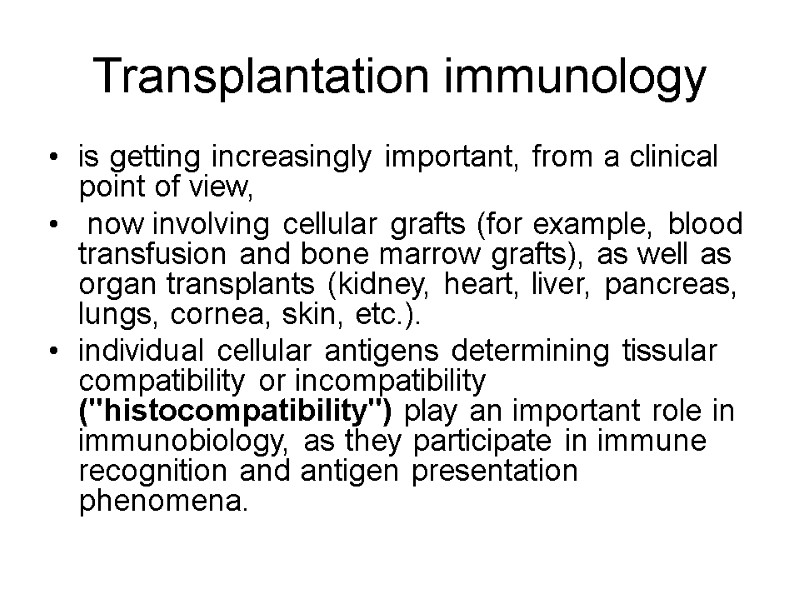 Transplantation immunology

• is getting increasingly important, from a clinical point of view,
• now involving cellular grafts (for example, blood transfusion and bone marrow grafts), as well as organ transplants (kidney, heart, liver, pancreas, lungs, cornea, skin, etc.).
• individual cellular antigens determining tissular compatibility or incompatibility ("histocompatibility") play an important role in immunobiology, as they participate in immune recognition and antigen presentation phenomena.